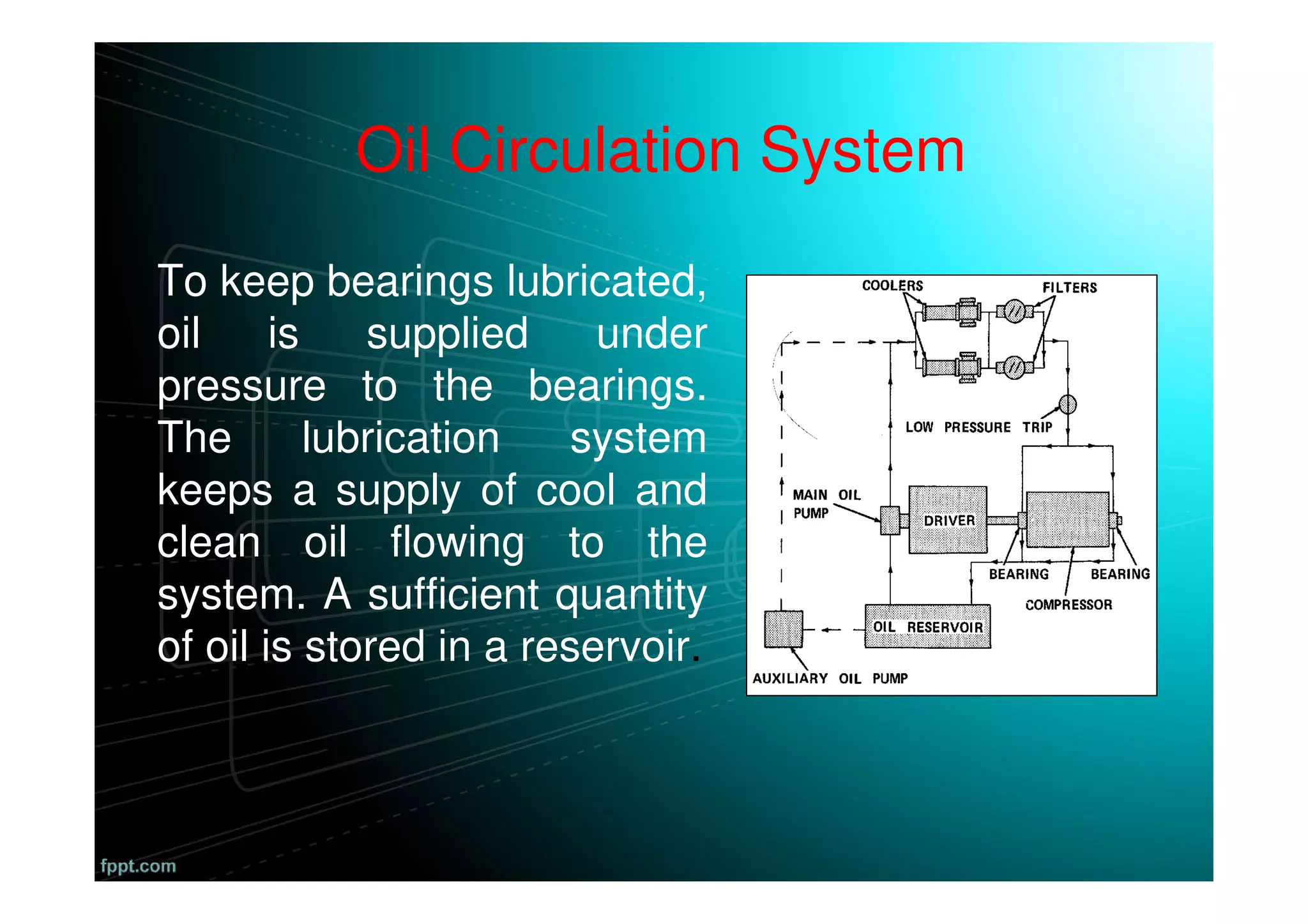 Oil Circulation System

To keep bearings lubricated, oil is supplied under pressure to the bearings. The lubrication system keeps a supply of cool and clean oil flowing to the system. A sufficient quantity of oil is stored in a reservoir.

COOLERS
FILTERS
LOW PRESSURE TRIP
MAIN OIL PUMP
DRIVER
BEARING
BEARING
COMPRESSOR
OIL RESERVOIR
AUXILIARY OIL PUMP

fppt.com